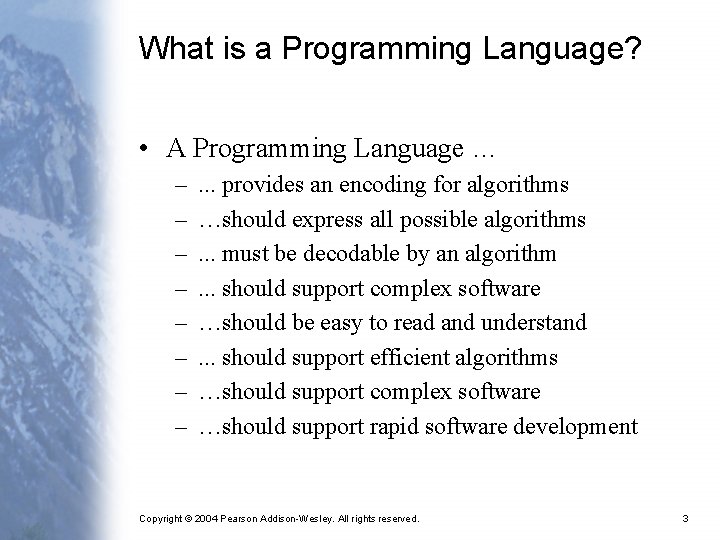 What is a Programming Language?

• A Programming Language …
– ... provides an encoding for algorithms
– …should express all possible algorithms
– ... must be decodable by an algorithm
– ... should support complex software
– …should be easy to read and understand
– ... should support efficient algorithms
– …should support complex software
– …should support rapid software development

Copyright © 2004 Pearson Addison-Wesley. All rights reserved.

3